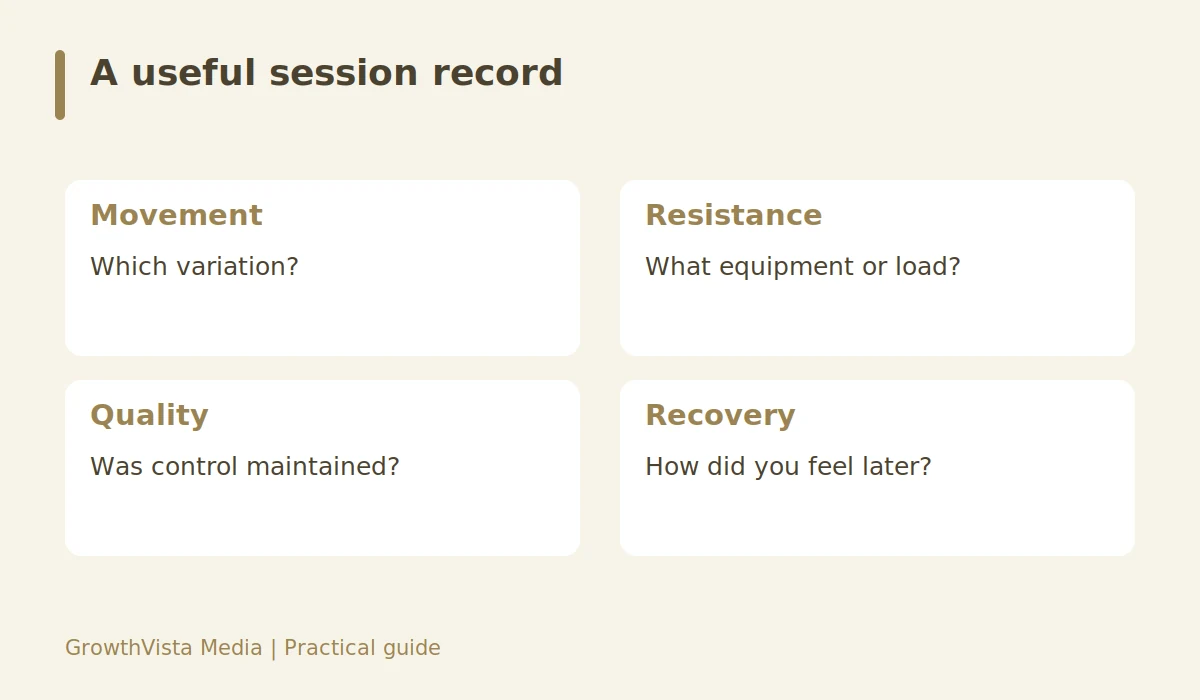 A useful session record

Movement

Which variation?

Resistance

What equipment or load?

Quality

Was control maintained?

Recovery

How did you feel later?

GrowthVista Media | Practical guide